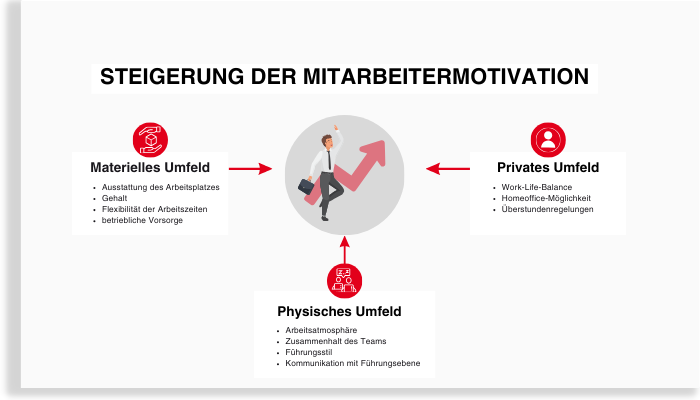 STEIGERUNG DER MITARBEITERMOTIVATION

Materielles Umfeld

- Ausstattung des Arbeitsplatzes
- Gehalt
- Flexibilität der Arbeitszeiten
- betriebliche Vorsorge

Privates Umfeld

- Work-Life-Balance
- Homeoffice-Möglichkeit
- Überstundenregelungen

Physisches Umfeld

- Arbeitsatmosphäre
- Zusammenhalt des Teams
- Führungsstil
- Kommunikation mit Führungsebene